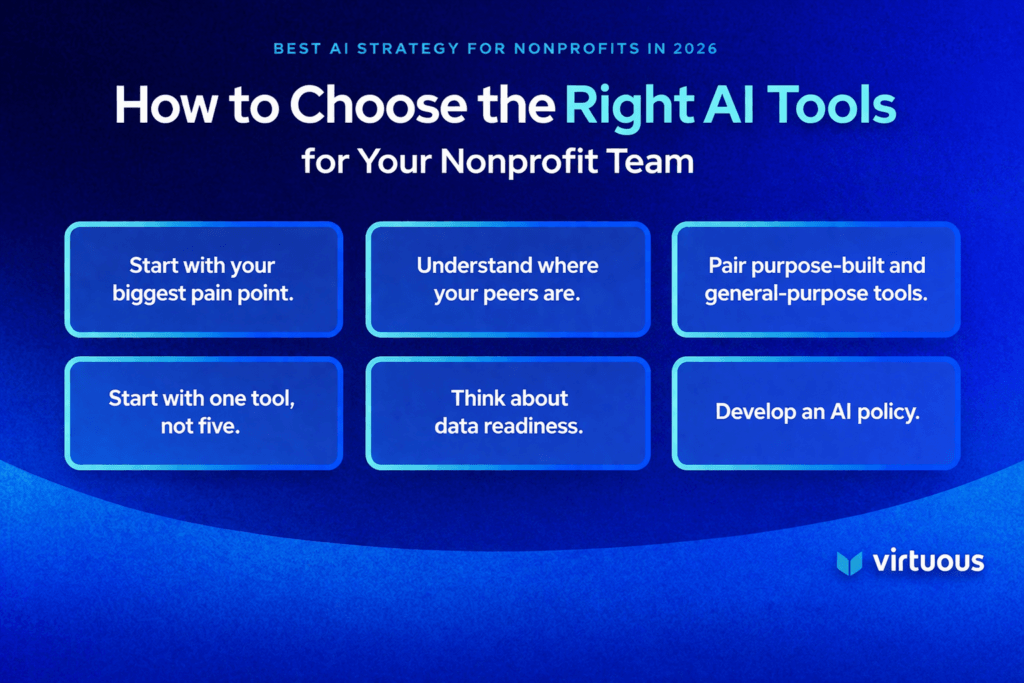 BEST AI STRATEGY FOR NONPROFITS IN 2026

How to Choose the Right AI Tools for Your Nonprofit Team

Start with your biggest pain point.

Understand where your peers are.

Pair purpose-built and general-purpose tools.

Start with one tool, not five.

Think about data readiness.

Develop an AI policy.

virtuous